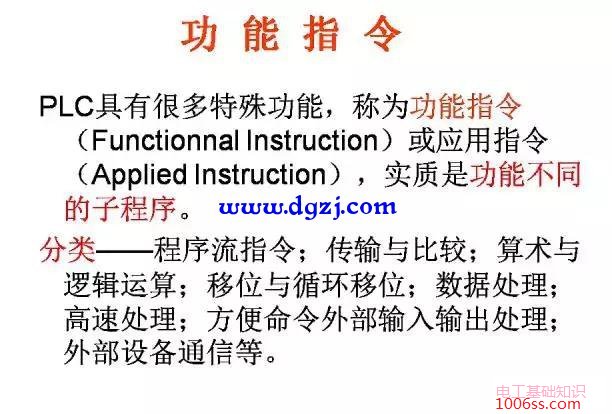 功 能 指 令

PLC具有很多特殊功能，称为功能指令（Functionnal Instruction）或应用指令（Applied Instruction），实质是功能不同的子程序。 www.dgzj.com

分类——程序流指令；传输与比较；算术与逻辑运算；移位与循环移位；数据处理；高速处理；方便命令外部输入输出处理；外部设备通信等。

电工基础知识
1006ss.com